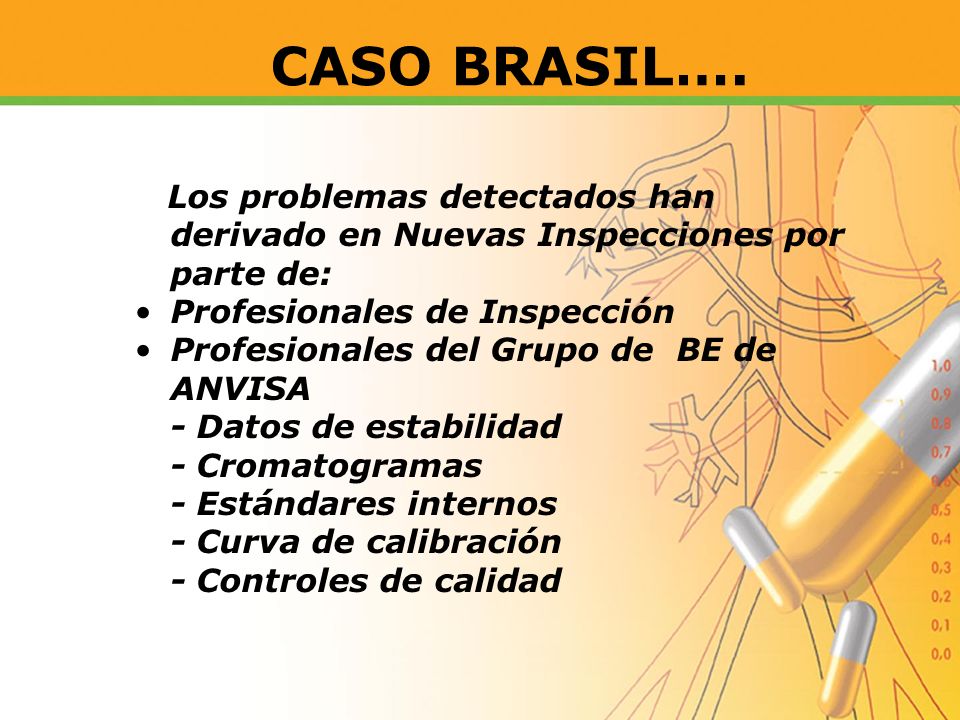 CASO BRASIL….

Los problemas detectados han derivado en Nuevas Inspecciones por parte de:

• Profesionales de Inspección
• Profesionales del Grupo de BE de ANVISA
- Datos de estabilidad
- Cromatogramas
- Estándares internos
- Curva de calibración
- Controles de calidad

1,0
0,9
0,8
0,7
0,6
0,5
0,4
0,3
0,2
0,1
0,0